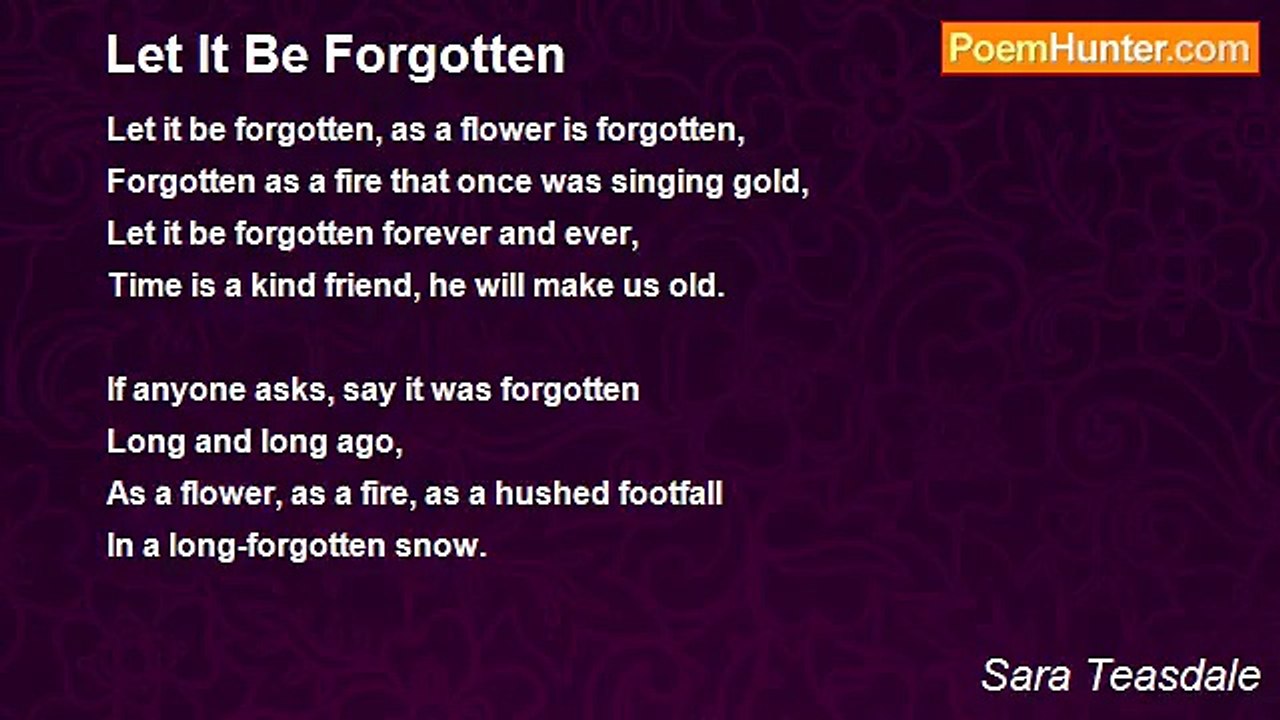 Let It Be Forgotten

PoemHunter.com

Let it be forgotten, as a flower is forgotten,
Forgotten as a fire that once was singing gold,
Let it be forgotten forever and ever,
Time is a kind friend, he will make us old.

If anyone asks, say it was forgotten
Long and long ago,
As a flower, as a fire, as a hushed footfall
In a long-forgotten snow.

Sara Teasdale